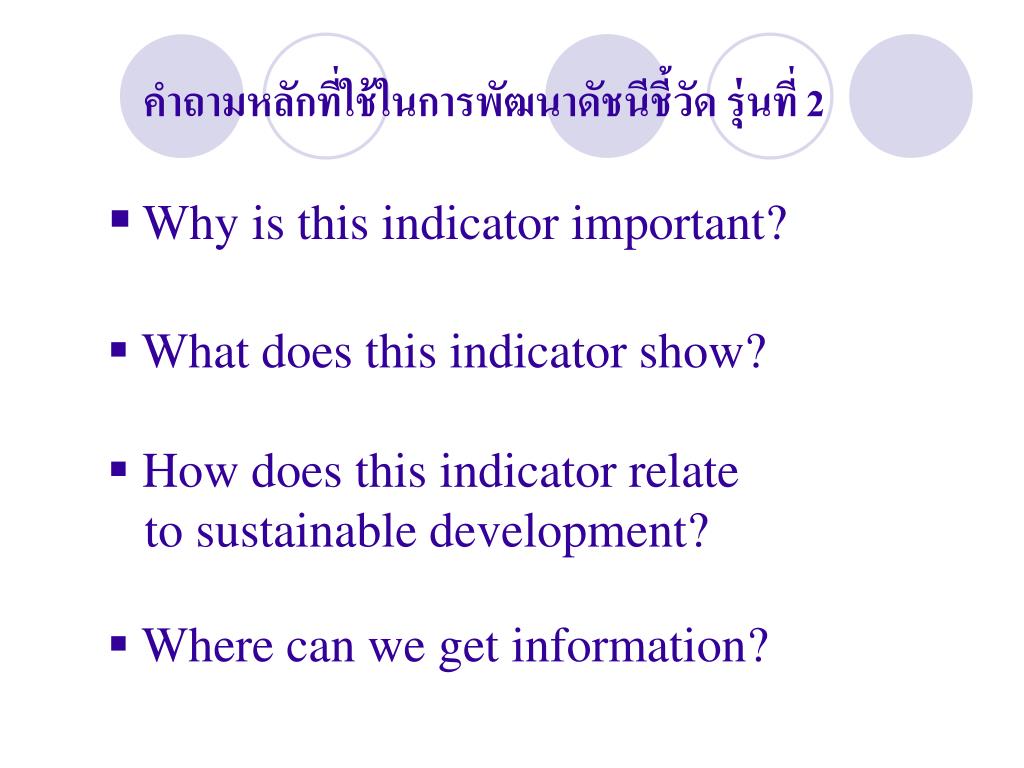 คำถามหลักที่ใช้ในการพัฒนาดัชนีชี้วัด รุ่นที่ 2

▪ Why is this indicator important?

▪ What does this indicator show?

▪ How does this indicator relate to sustainable development?

▪ Where can we get information?